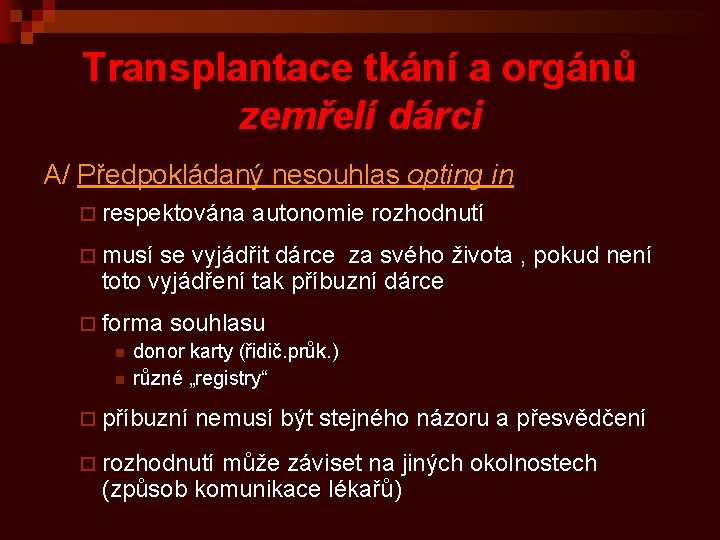 Transplantace tkání a orgánů
zemřelí dárci

A/ Předpokládaný nesouhlas opting in

respektována autonomie rozhodnutí

musí se vyjádřit dárce za svého života , pokud není toto vyjádření tak příbuzní dárce

forma souhlasu

donor karty (řidič.průk.)

různé „registry“

příbuzní nemusí být stejného názoru a přesvědčení

rozhodnutí může záviset na jiných okolnostech (způsob komunikace lékařů)